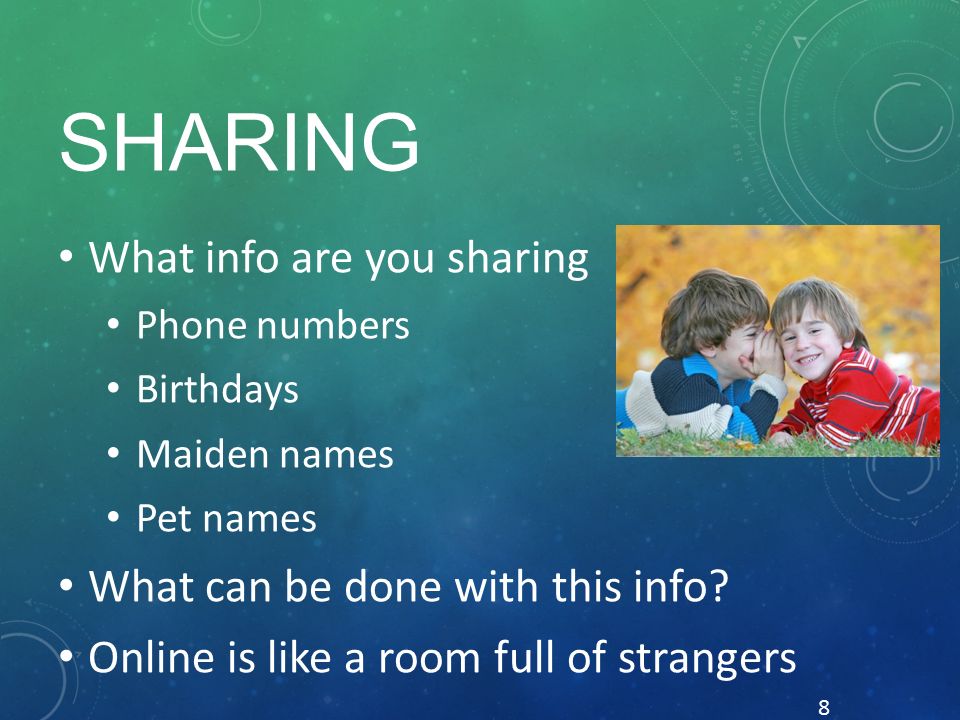 SHARING

• What info are you sharing
  • Phone numbers
  • Birthdays
  • Maiden names
  • Pet names
• What can be done with this info?
• Online is like a room full of strangers

8